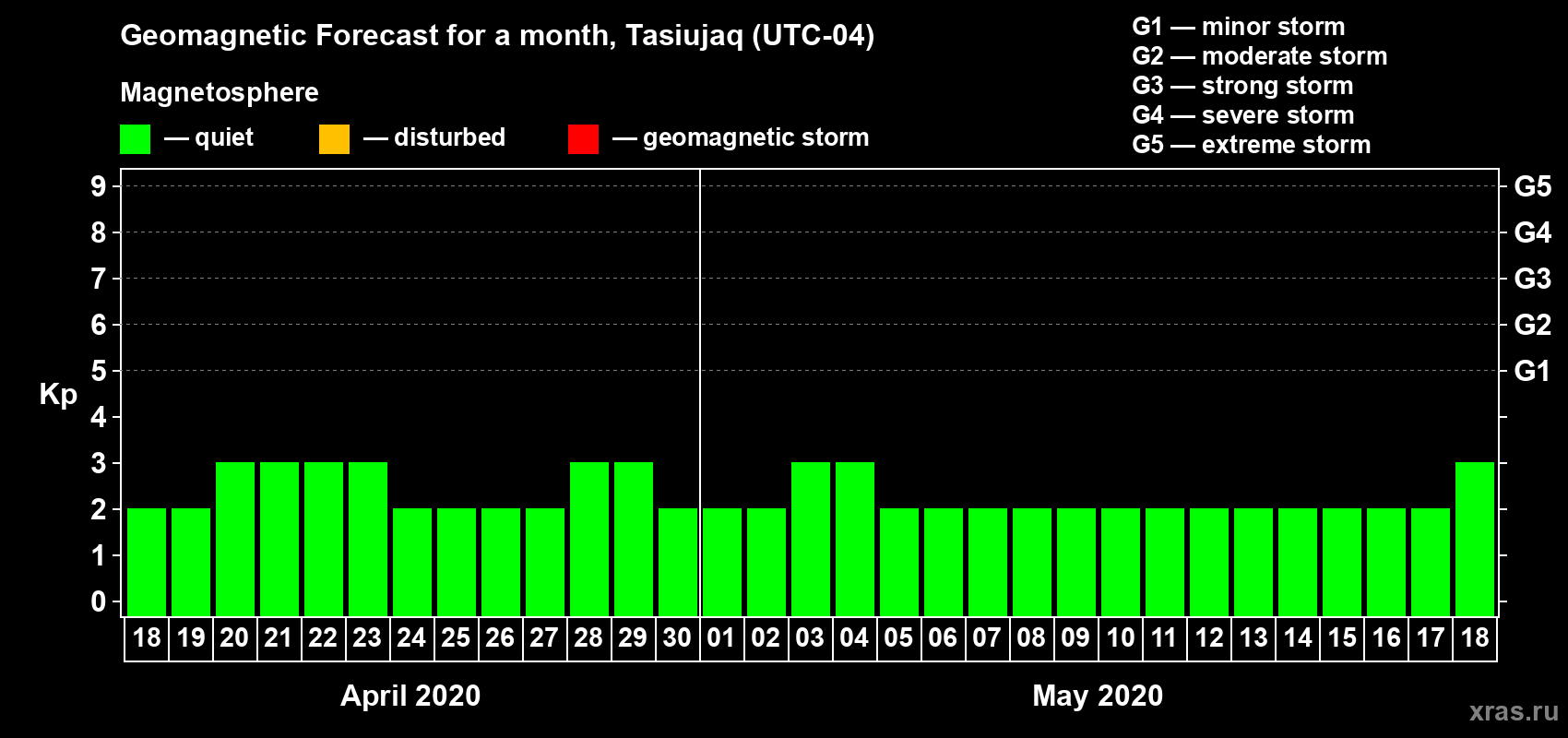 Geomagnetic Forecast for a month, Tasiujaq (UTC-04)

Magnetosphere

— quiet — disturbed — geomagnetic storm

G1 — minor storm
G2 — moderate storm
G3 — strong storm
G4 — severe storm
G5 — extreme storm

Kp

9 8 7 6 5 4 3 2 1 0

G5 G4 G3 G2 G1

18 19 20 21 22 23 24 25 26 27 28 29 30 01 02 03 04 05 06 07 08 09 10 11 12 13 14 15 16 17 18

April 2020

May 2020

xras.ru